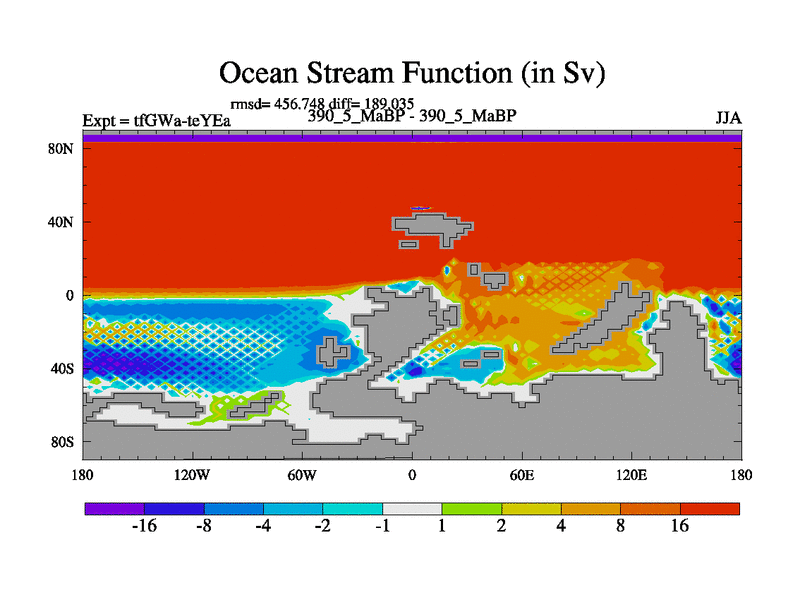 Ocean Stream Function (in Sv)

rmsd= 456.748 diff= 189.035

Expt = tfGWa-teYEa

390_5_MaBP - 390_5_MaBP

JJA

80N

40N

0

40S

80S

180

120W

60W

0

60E

120E

180

-16

-8

-4

-2

-1

1

2

4

8

16